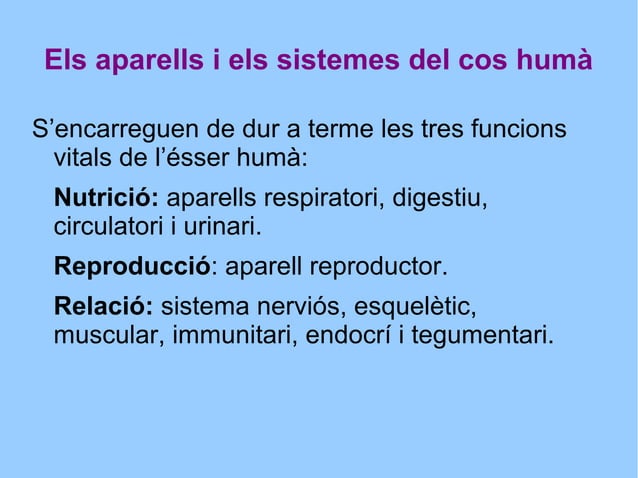 Els aparells i els sistemes del cos humà

S’encarreguen de dur a terme les tres funcions vitals de l’ésser humà:

Nutrició: aparells respiratori, digestiu, circulatori i urinari.

Reproducció: aparell reproductor.

Relació: sistema nerviós, esquelètic, muscular, immunitari, endocrí i tegumentari.